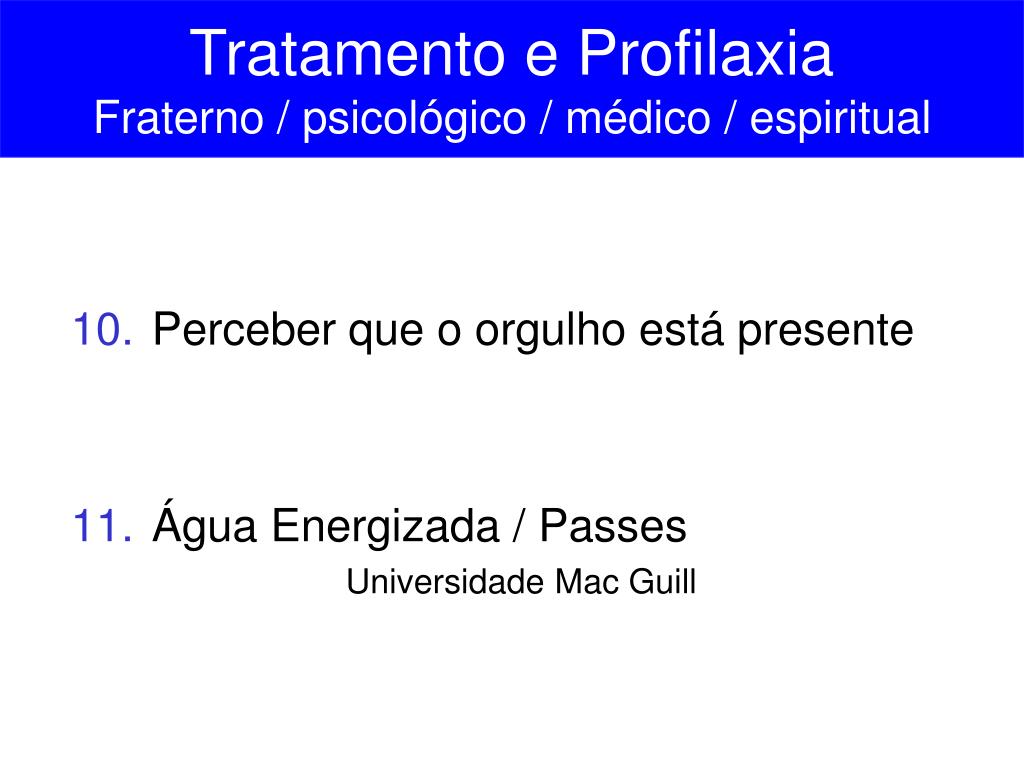 Tratamento e Profilaxia
Fraterno / psicológico / médico / espiritual

10. Perceber que o orgulho está presente

11. Água Energizada / Passes
Universidade Mac Guill